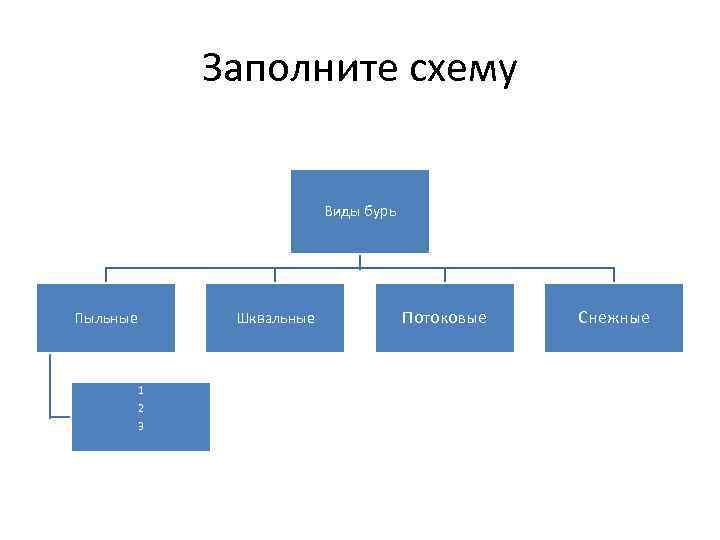 Заполните схему

Виды бурь

Пыльные

Шквальные

Потоковые

Снежные

1
2
3